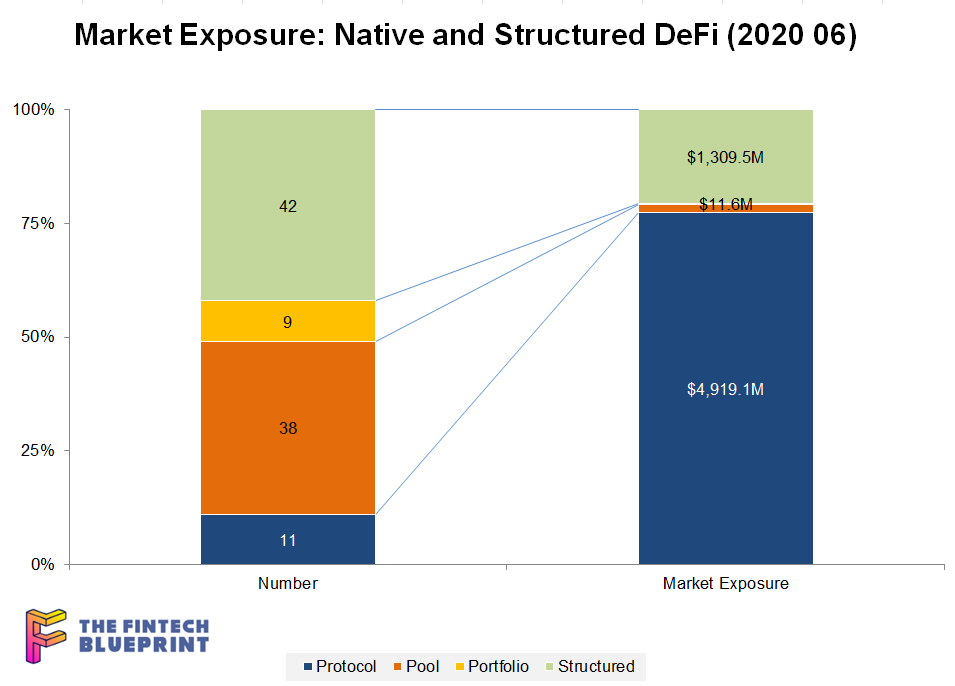 Market Exposure: Native and Structured DeFi (2020 06)

100%
75%
50%
25%
0%

42
9
38
11

$1,309.5M
$11.6M
$4,919.1M

Number
Market Exposure

THE FINTECH BLUEPRINT

Protocol
Pool
Portfolio
Structured